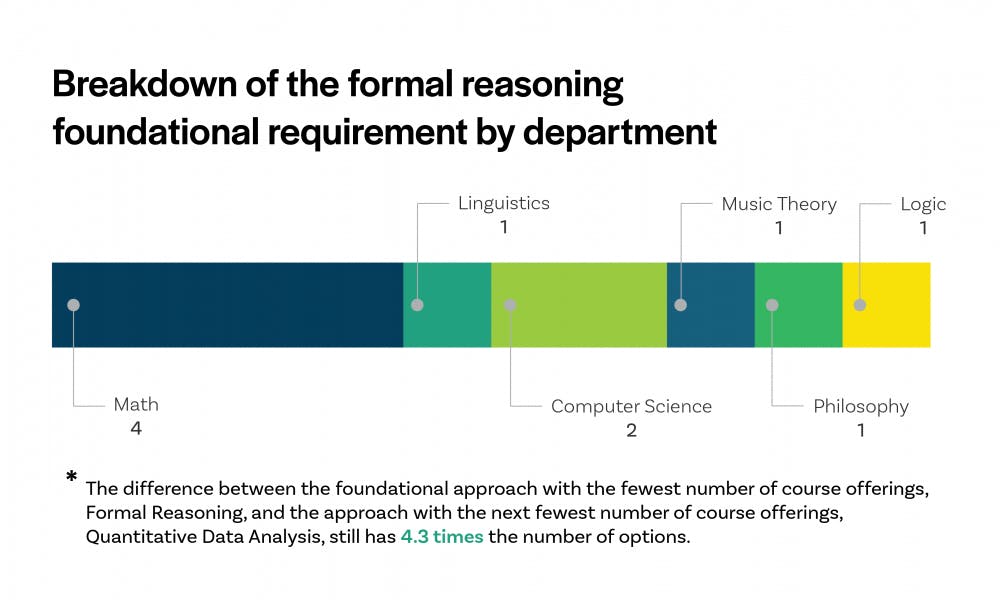 Breakdown of the formal reasoning foundational requirement by department

Linguistics
1

Music Theory
1

Logic
1

Math
4

Computer Science
2

Philosophy
1

* The difference between the foundational approach with the fewest number of course offerings, Formal Reasoning, and the approach with the next fewest number of course offerings, Quantitative Data Analysis, still has 4.3 times the number of options.